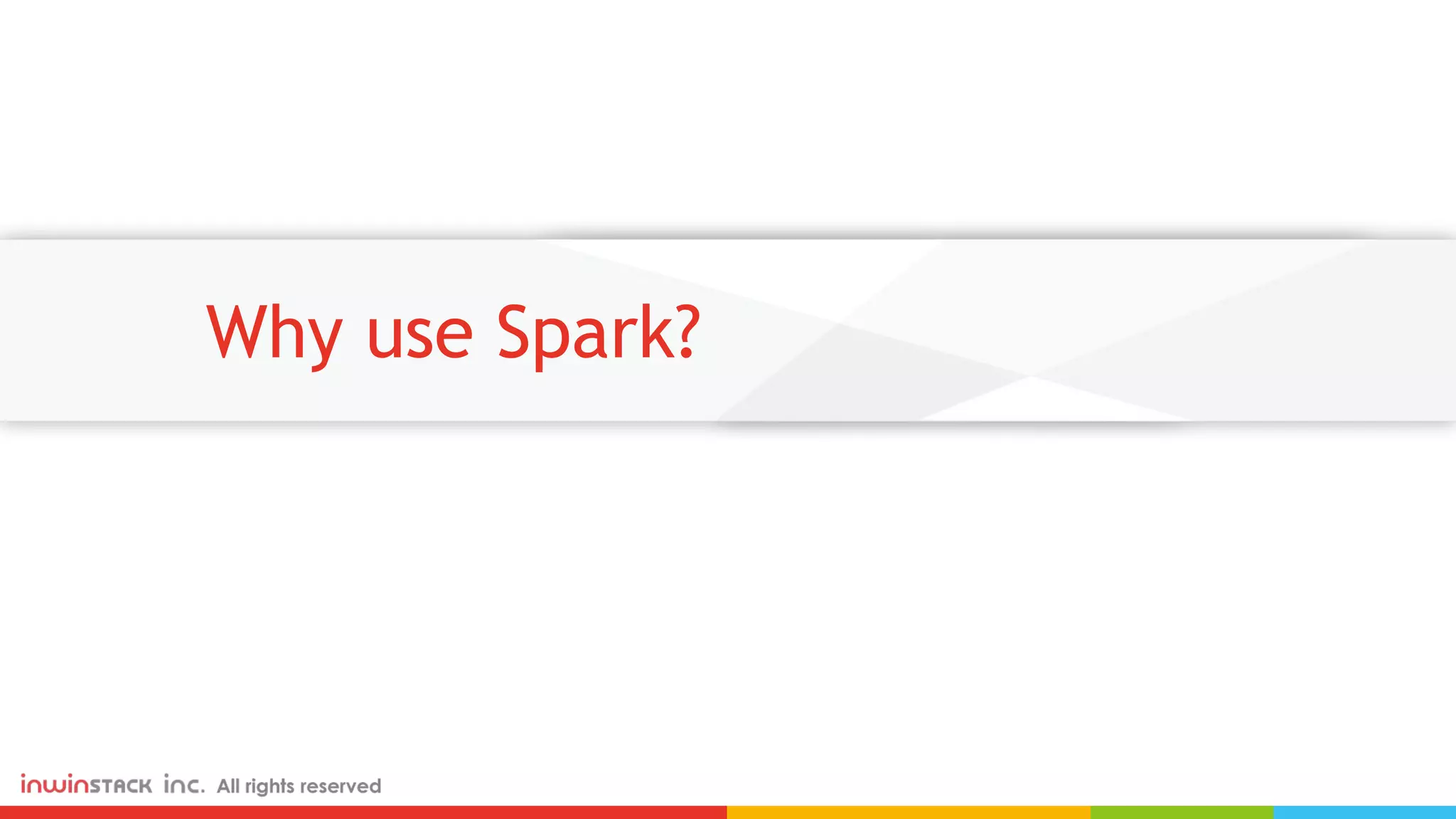 Why use Spark?

inwinSTACK inc. All rights reserved